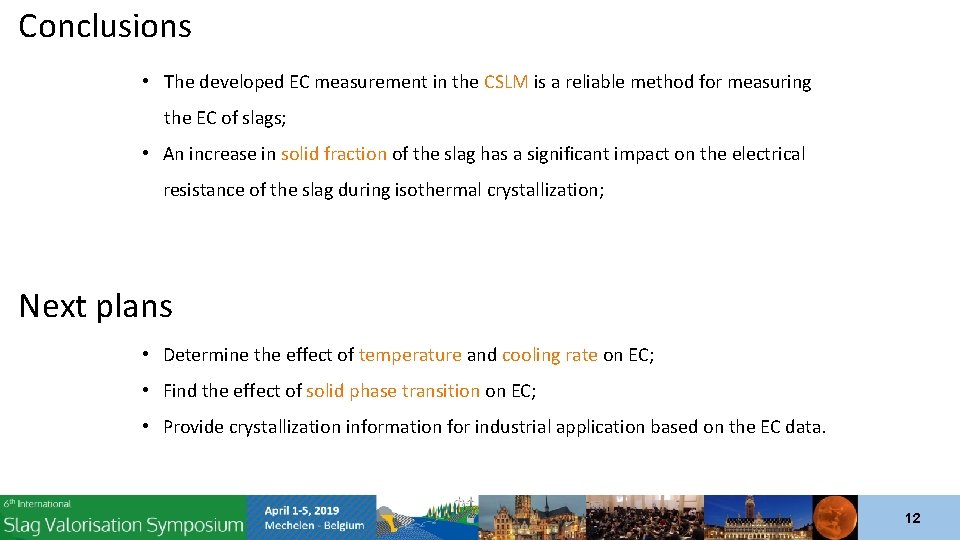 Conclusions

• The developed EC measurement in the CSLM is a reliable method for measuring the EC of slags;

• An increase in solid fraction of the slag has a significant impact on the electrical resistance of the slag during isothermal crystallization;

Next plans

• Determine the effect of temperature and cooling rate on EC;

• Find the effect of solid phase transition on EC;

• Provide crystallization information for industrial application based on the EC data.

6th International
Slag Valorisation Symposium

April 1-5, 2019
Mechelen - Belgium

12